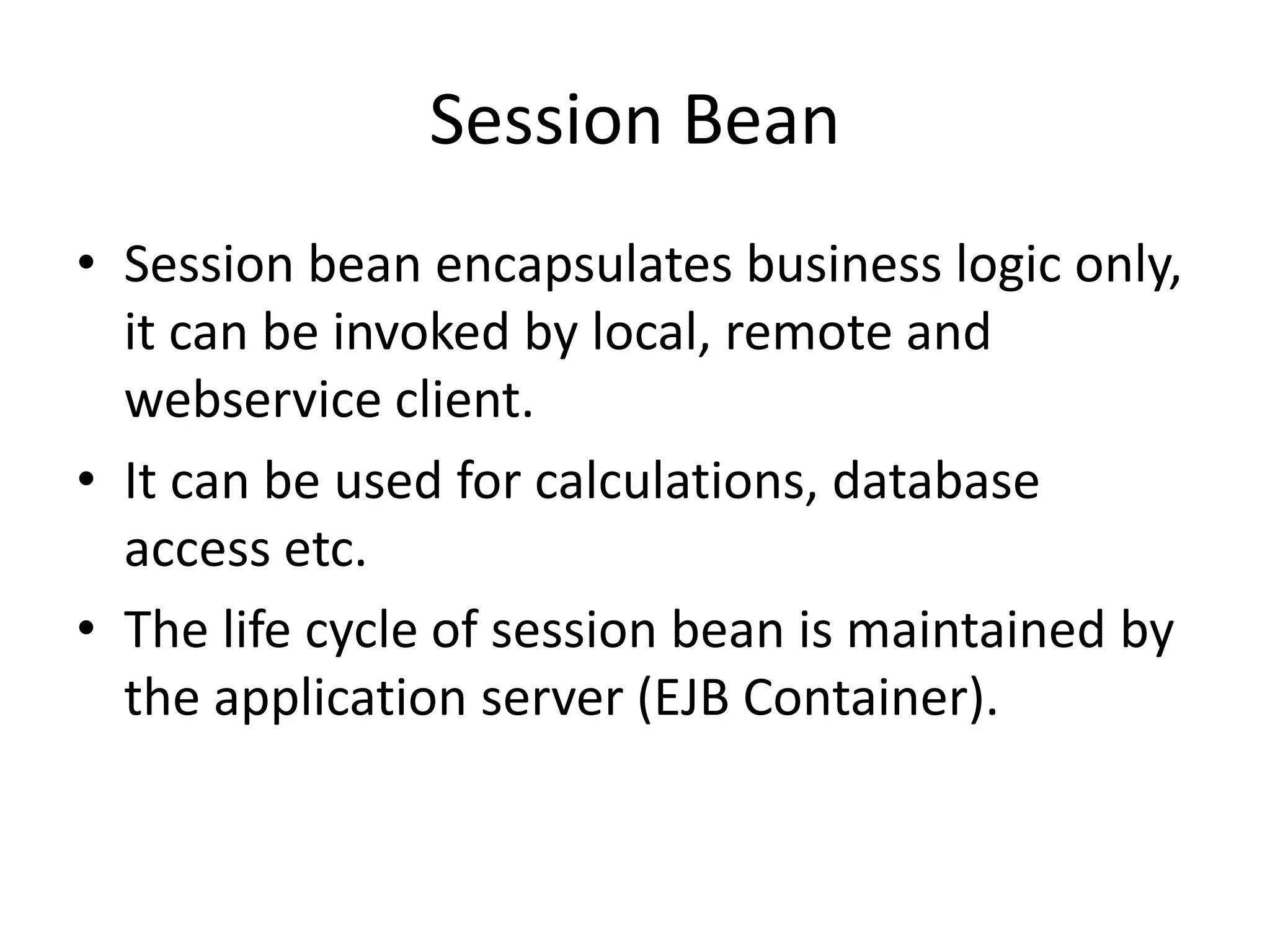 Session Bean

• Session bean encapsulates business logic only, it can be invoked by local, remote and webservice client.

• It can be used for calculations, database access etc.

• The life cycle of session bean is maintained by the application server (EJB Container).